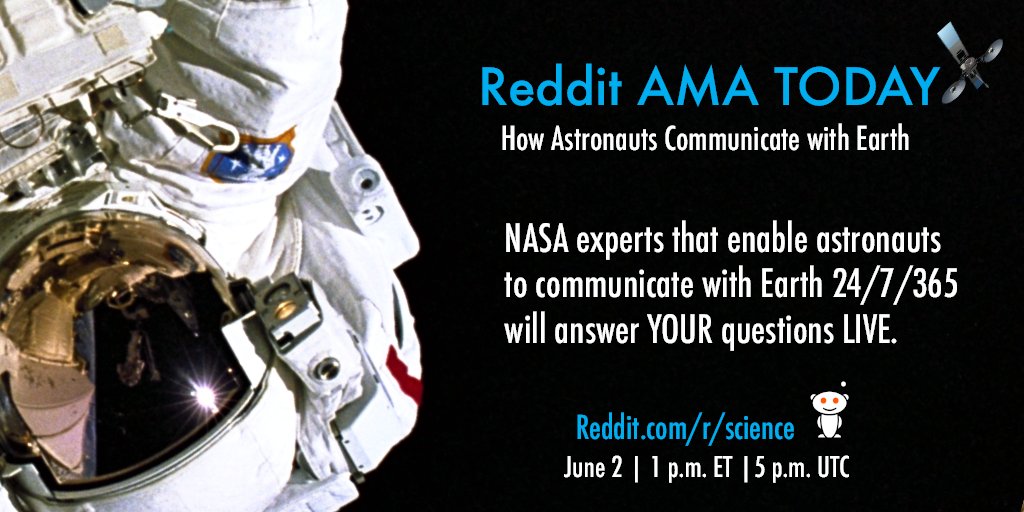 Reddit AMA TODAY

How Astronauts Communicate with Earth

NASA experts that enable astronauts to communicate with Earth 24/7/365 will answer YOUR questions LIVE.

Reddit.com/r/science

June 2 | 1 p.m. ET |5 p.m. UTC